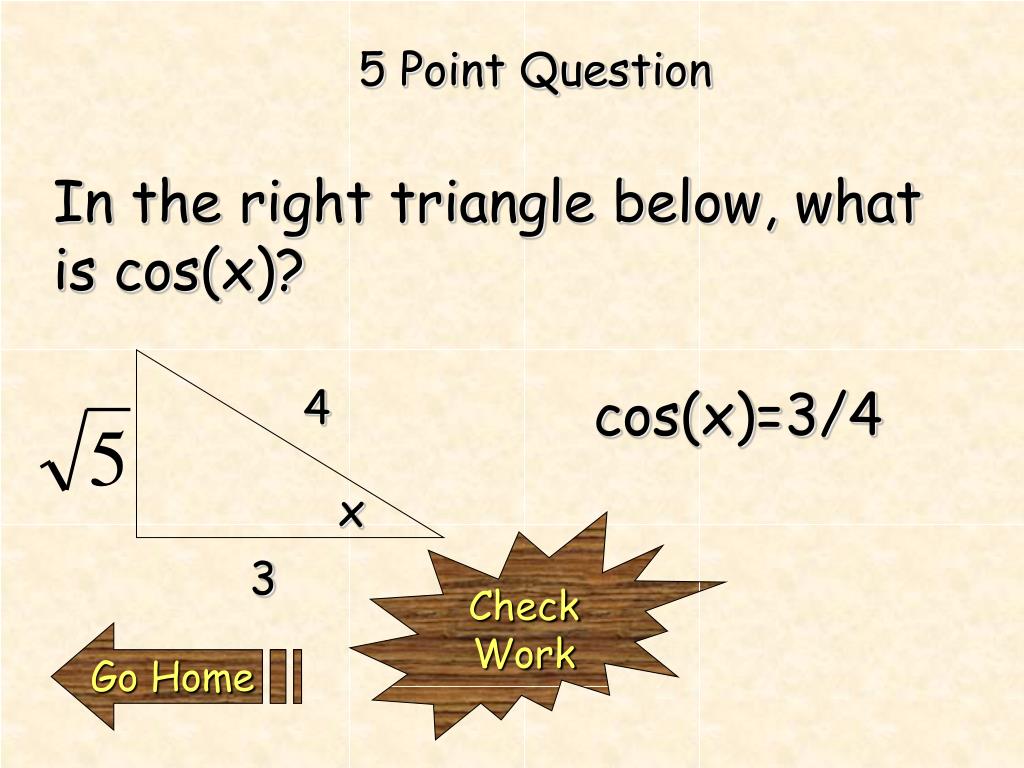 5 Point Question

In the right triangle below, what is cos(x)?

$\sqrt{5}$

4

x

3

cos(x)=3/4

Check Work

Go Home